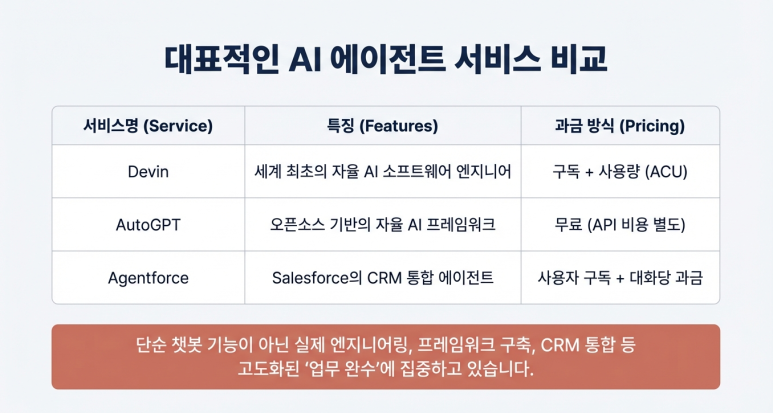 대표적인 AI 에이전트 서비스 비교

| 서비스명 (Service) | 특징 (Features) | 과금 방식 (Pricing) |
|---|---|---|
| Devin | 세계 최초의 자율 AI 소프트웨어 엔지니어 | 구독 + 사용량 (ACU) |
| AutoGPT | 오픈소스 기반의 자율 AI 프레임워크 | 무료 (API 비용 별도) |
| Agentforce | Salesforce의 CRM 통합 에이전트 | 사용자 구독 + 대화당 과금 |

단순 챗봇 기능이 아닌 실제 엔지니어링, 프레임워크 구축, CRM 통합 등 고도화된 '업무 완수'에 집중하고 있습니다.